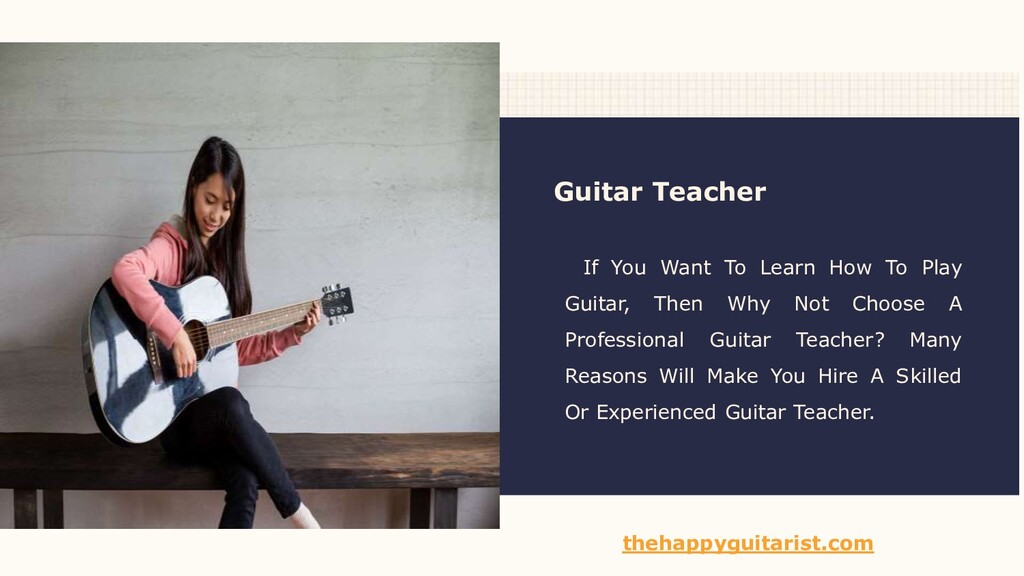 Guitar Teacher

If You Want To Learn How To Play Guitar, Then Why Not Choose A Professional Guitar Teacher? Many Reasons Will Make You Hire A Skilled Or Experienced Guitar Teacher.

thehappyguitarist.com